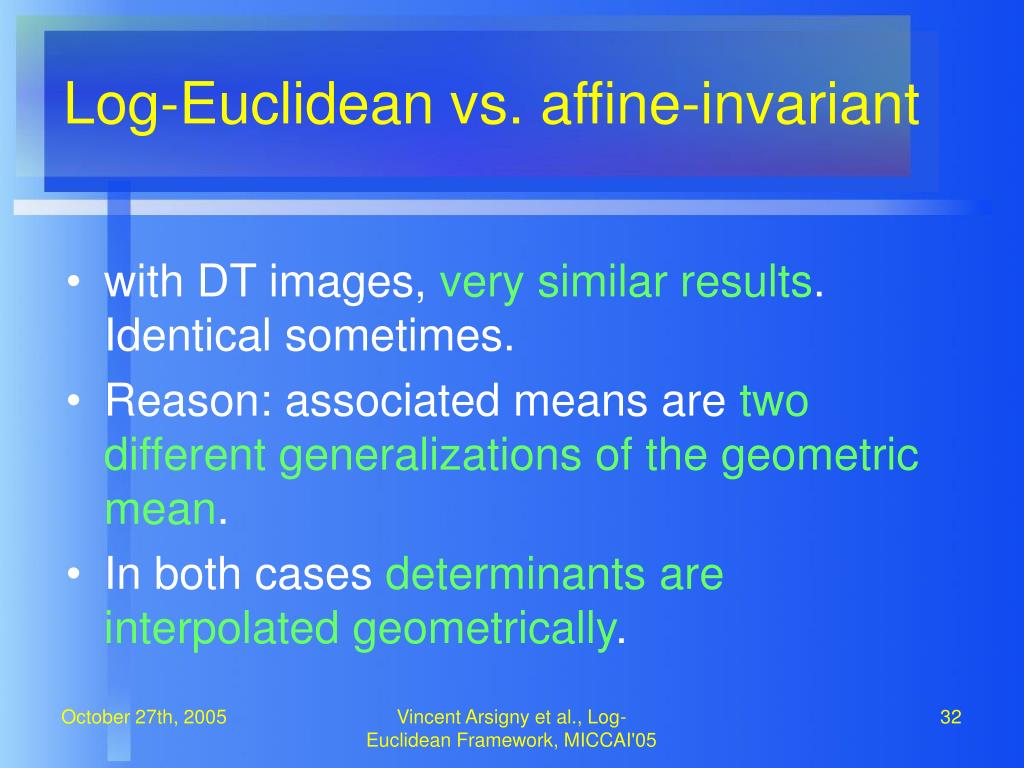 Log-Euclidean vs. affine-invariant

• with DT images, very similar results. Identical sometimes.
• Reason: associated means are two different generalizations of the geometric mean.
• In both cases determinants are interpolated geometrically.

October 27th, 2005

Vincent Arsigny et al., Log-Euclidean Framework, MICCAI'05

32